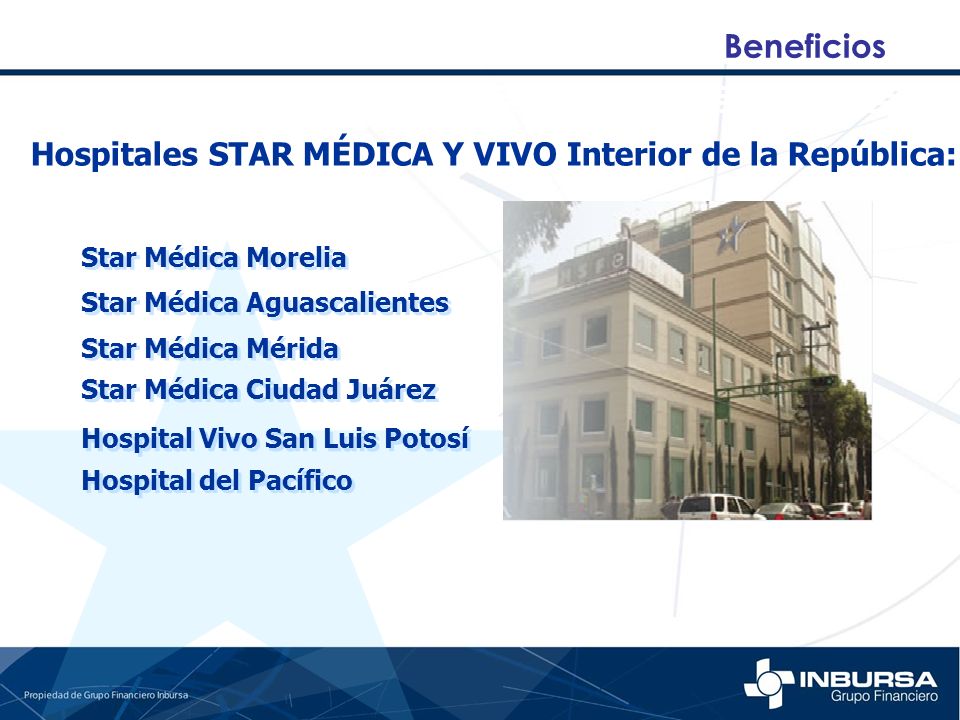 Beneficios

Hospitales STAR MÉDICA Y VIVO Interior de la República:

Star Médica Morelia
Star Médica Aguascalientes
Star Médica Mérida
Star Médica Ciudad Juárez
Hospital Vivo San Luis Potosí
Hospital del Pacífico

Propiedad de Grupo Financiero Inbursa

INBURSA
Grupo Financiero